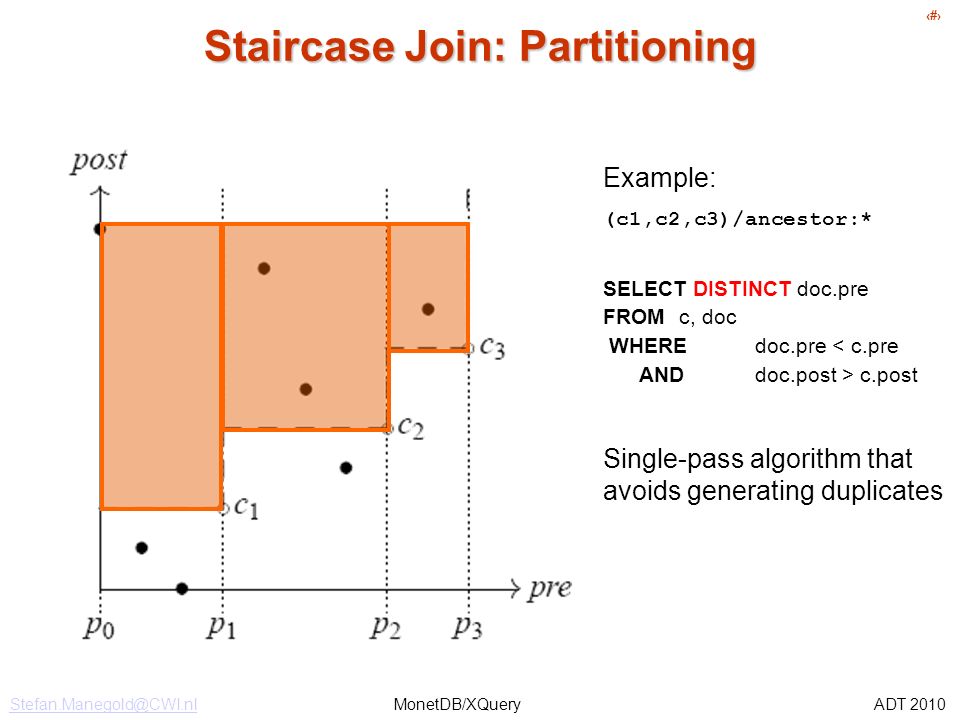 ‹#›

Staircase Join: Partitioning

post

$c_3$

$c_2$

$c_1$

pre

$p_0$ $p_1$ $p_2$ $p_3$

Example:

(c1,c2,c3)/ancestor:*

SELECT DISTINCT doc.pre
FROM c, doc
WHERE doc.pre < c.pre
AND doc.post > c.post

Single-pass algorithm that avoids generating duplicates

Stefan.Manegold@CWI.nl MonetDB/XQuery ADT 2010